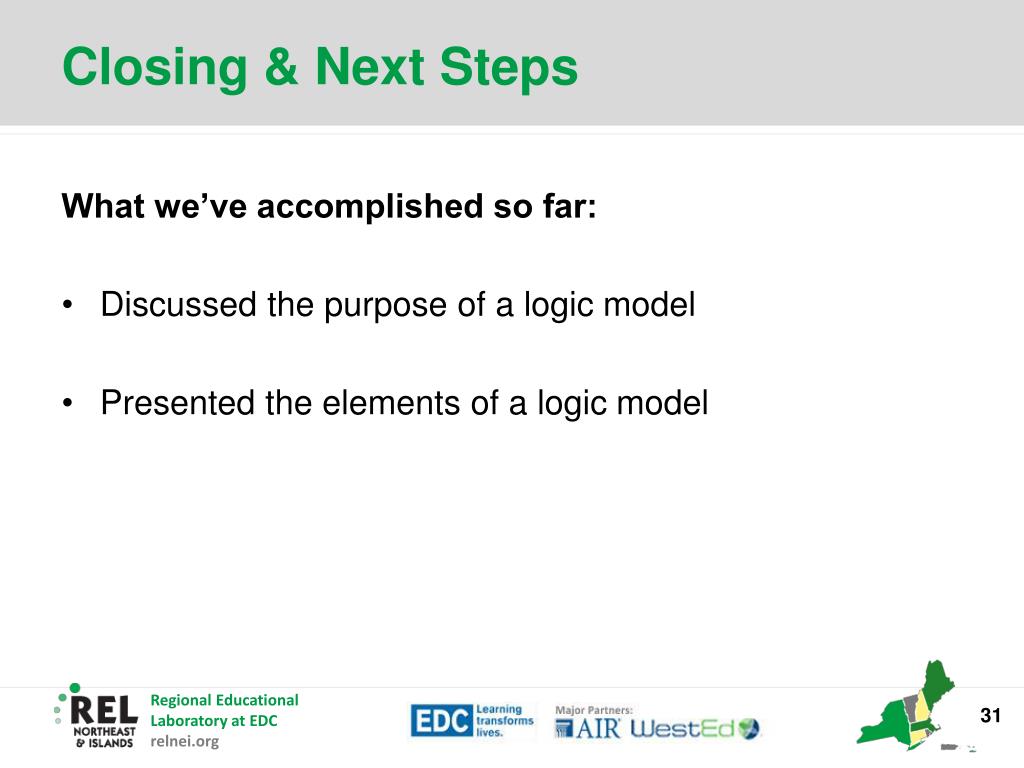 Closing & Next Steps

What we've accomplished so far:

• Discussed the purpose of a logic model

• Presented the elements of a logic model

REL NORTHEAST & ISLANDS

Regional Educational Laboratory at EDC
relnei.org

EDC Learning transforms lives.

Major Partners: AIR WestEd

31